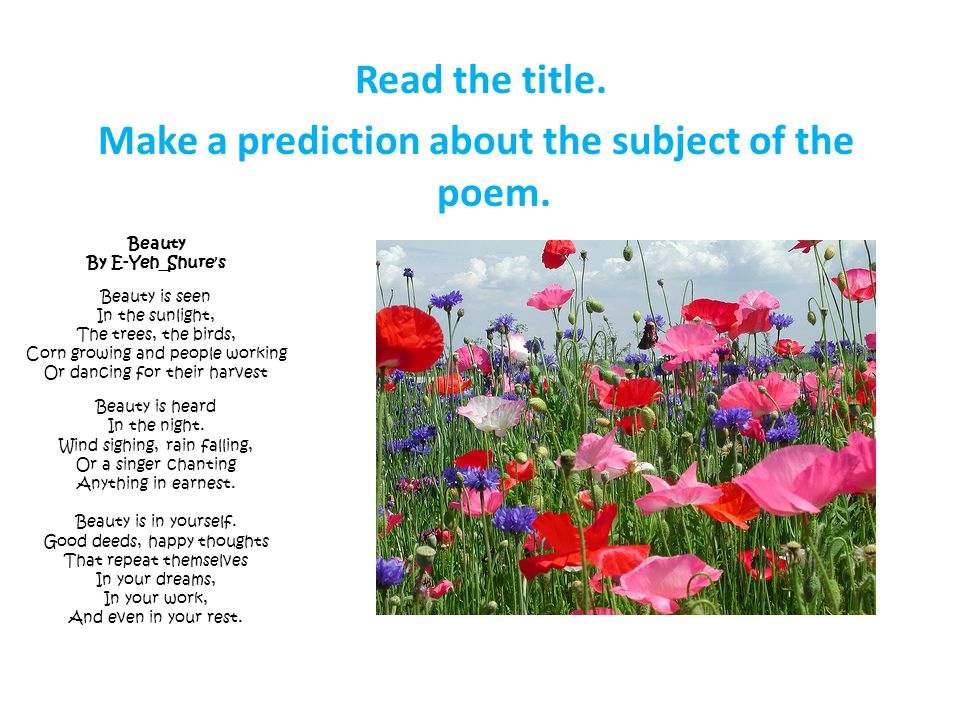 Read the title.

Make a prediction about the subject of the poem.

Beauty
By E-Yeh_Shure's

Beauty is seen
In the sunlight,
The trees, the birds,
Corn growing and people working
Or dancing for their harvest

Beauty is heard
In the night.
Wind sighing, rain falling,
Or a singer chanting
Anything in earnest.

Beauty is in yourself.
Good deeds, happy thoughts
That repeat themselves
In your dreams,
In your work,
And even in your rest.